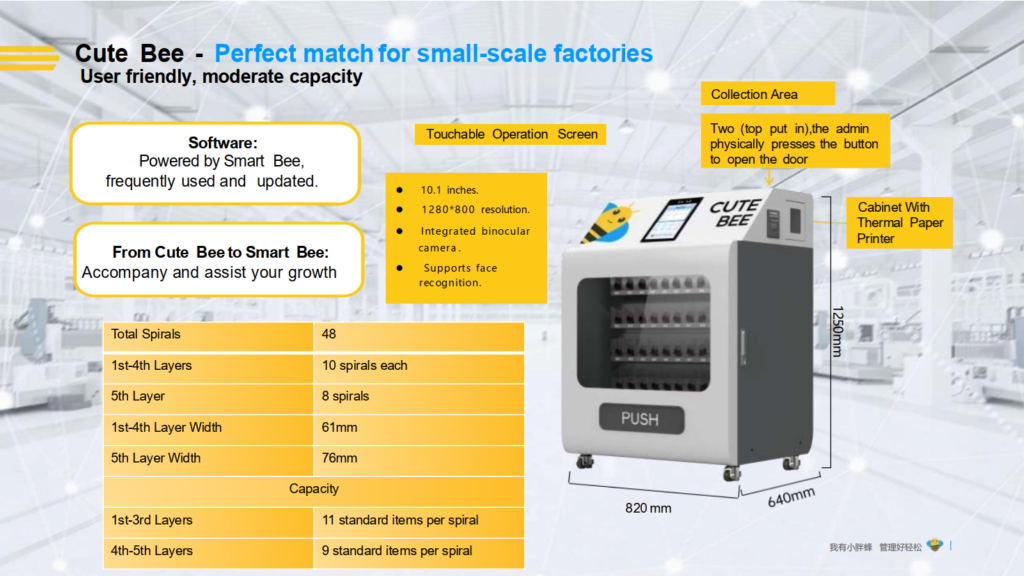 Cute Bee - Perfect match for small-scale factories
User friendly, moderate capacity

Software:
Powered by Smart Bee, frequently used and updated.

From Cute Bee to Smart Bee:
Accompany and assist your growth

Touchable Operation Screen

• 10.1 inches.
• 1280*800 resolution.
• Integrated binocular camera.
• Supports face recognition.

Collection Area

Two (top put in),the admin physically presses the button to open the door

Cabinet With Thermal Paper Printer

CUTE BEE

PUSH

1250mm

820 mm

640mm

| Total Spirals | 48 |
|---|---|
| 1st-4th Layers | 10 spirals each |
| 5th Layer | 8 spirals |
| 1st-4th Layer Width | 61mm |
| 5th Layer Width | 76mm |
| Capacity | |
| 1st-3rd Layers | 11 standard items per spiral |
| 4th-5th Layers | 9 standard items per spiral |

我有小胖蜂 管理好轻松